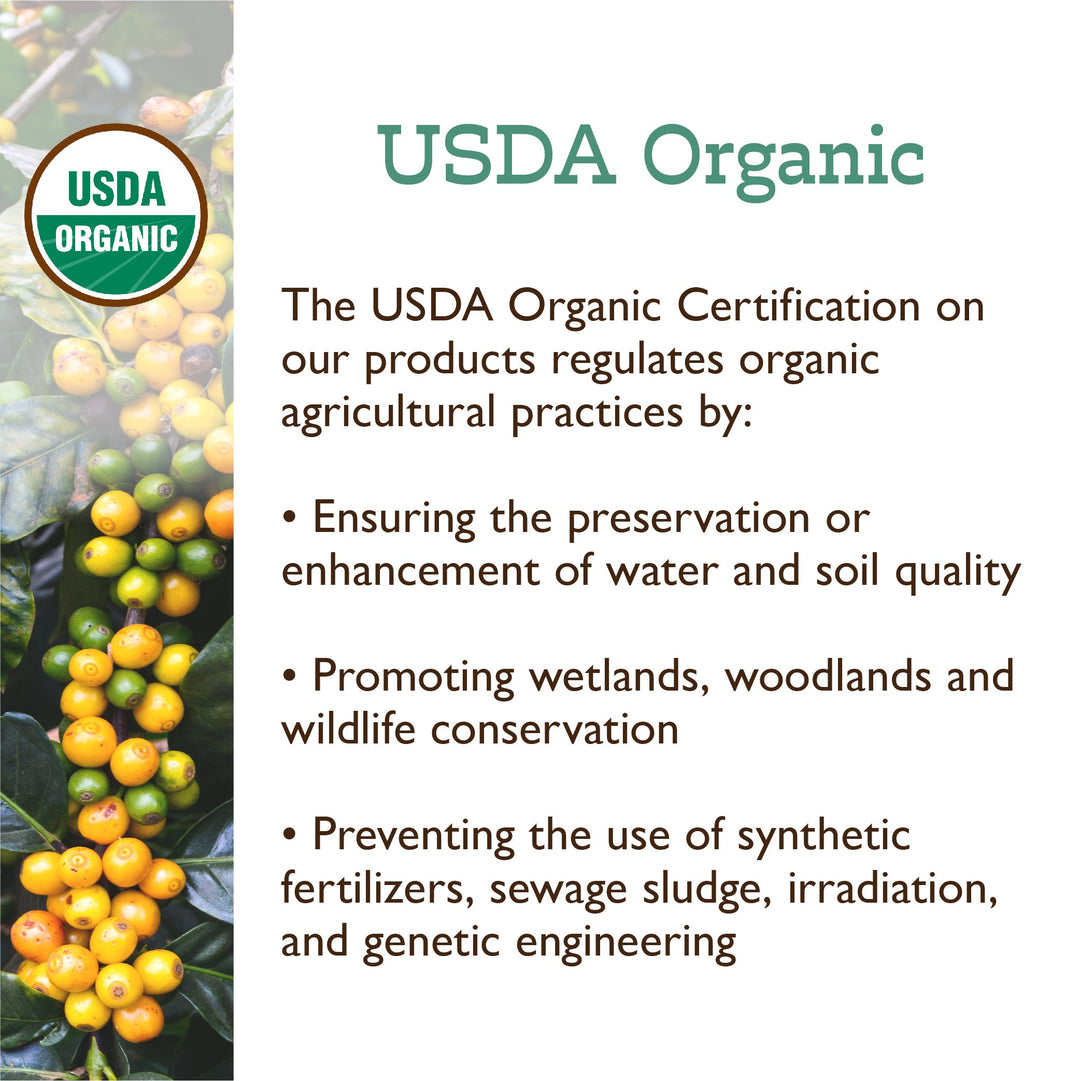 USDA ORGANIC

USDA Organic

The USDA Organic Certification on our products regulates organic agricultural practices by:

• Ensuring the preservation or enhancement of water and soil quality

• Promoting wetlands, woodlands and wildlife conservation

• Preventing the use of synthetic fertilizers, sewage sludge, irradiation, and genetic engineering